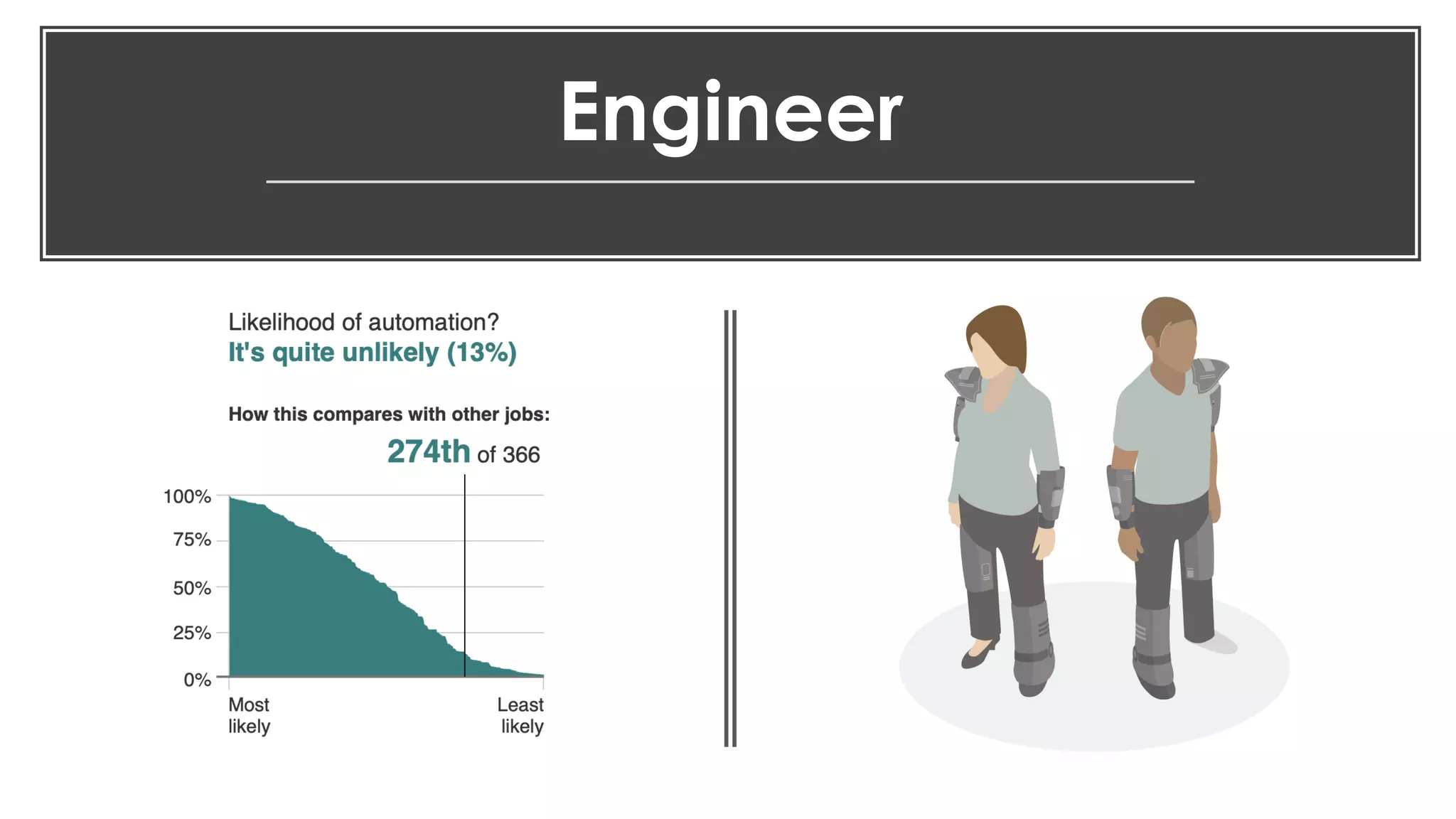 Engineer

Likelihood of automation?
It's quite unlikely (13%)

How this compares with other jobs:
274th of 366

100%
75%
50%
25%
0%

Most likely
Least likely